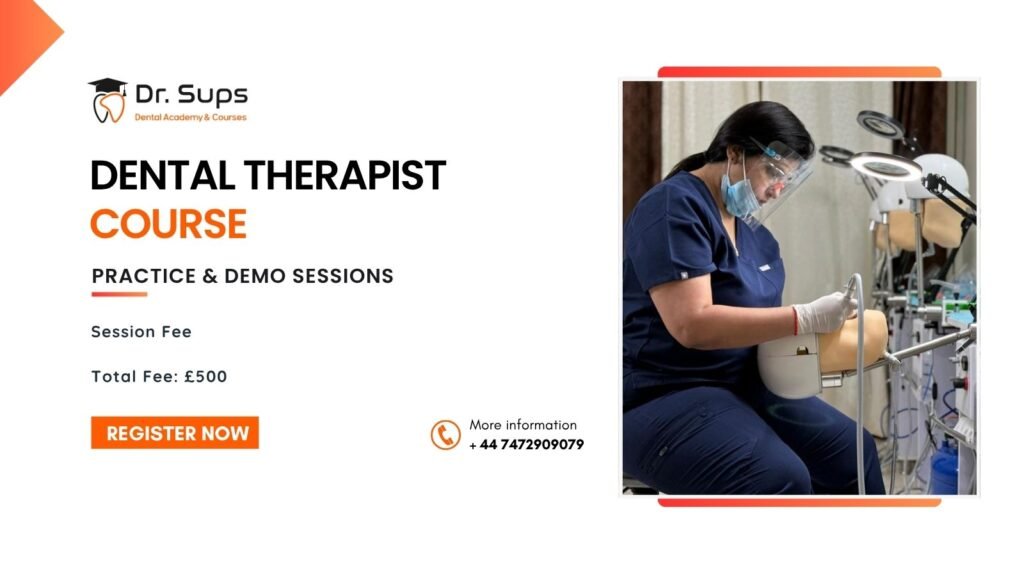 Dr. Sups
Dental Academy & Courses

DENTAL THERAPIST
COURSE

PRACTICE & DEMO SESSIONS

Session Fee

Total Fee: £500

REGISTER NOW

More information
+ 44 7472909079